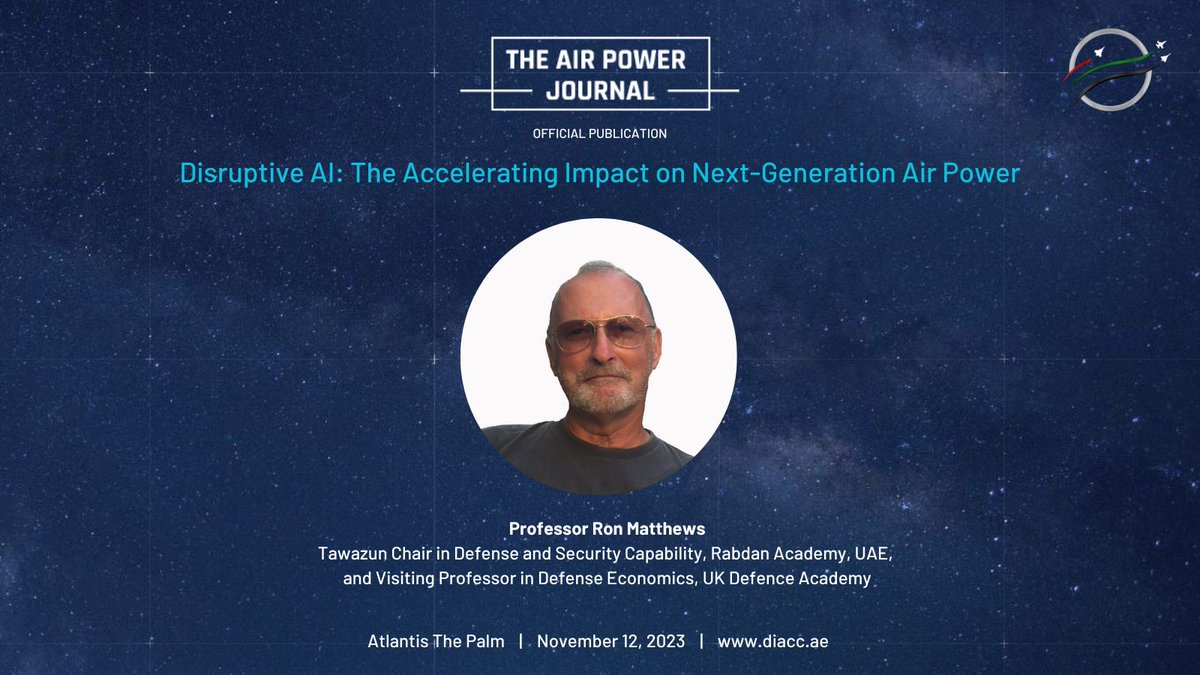 THE AIR POWER JOURNAL

OFFICIAL PUBLICATION

Disruptive AI: The Accelerating Impact on Next-Generation Air Power

Professor Ron Matthews
Tawazun Chair in Defense and Security Capability, Rabdan Academy, UAE, and Visiting Professor in Defense Economics, UK Defence Academy

Atlantis The Palm | November 12, 2023 | www.diacc.ae